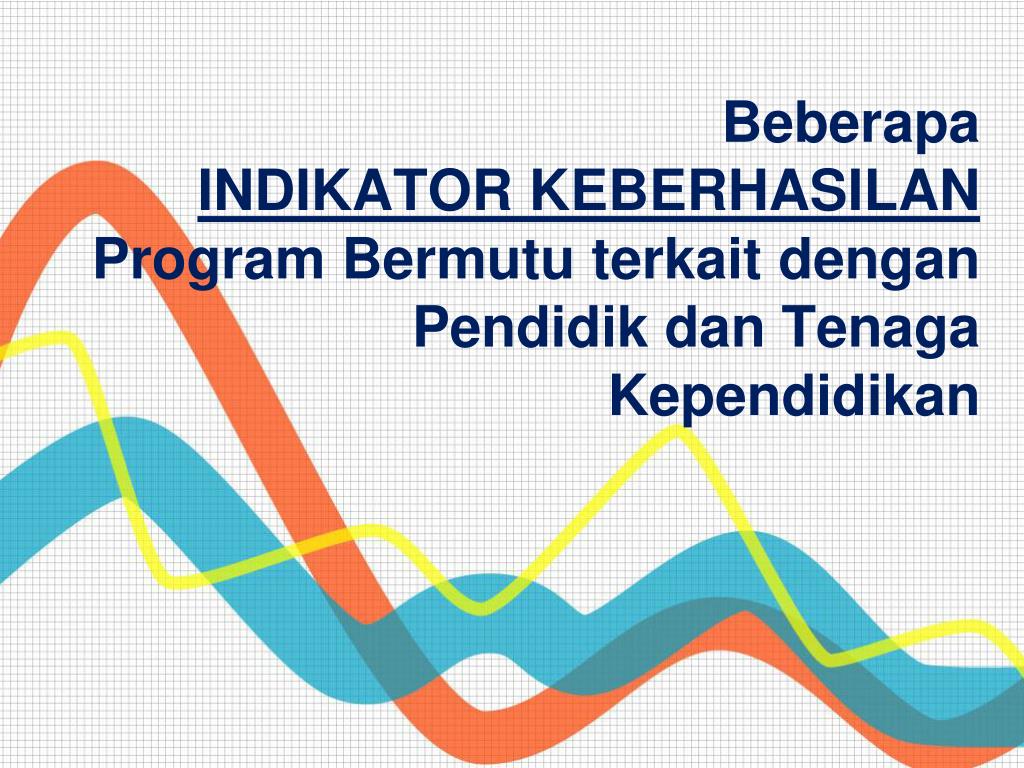 Beberapa
INDIKATOR KEBERHASILAN
Program Bermutu terkait dengan Pendidik dan Tenaga Kependidikan